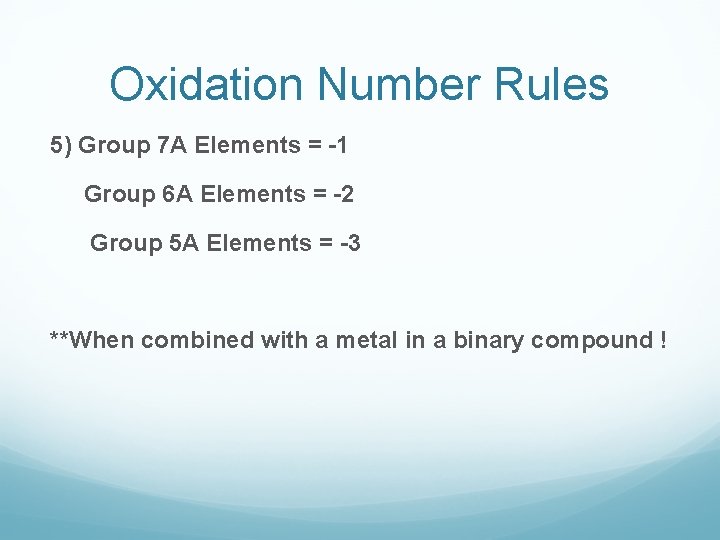 Oxidation Number Rules

5) Group 7A Elements = -1

Group 6A Elements = -2

Group 5A Elements = -3

**When combined with a metal in a binary compound !